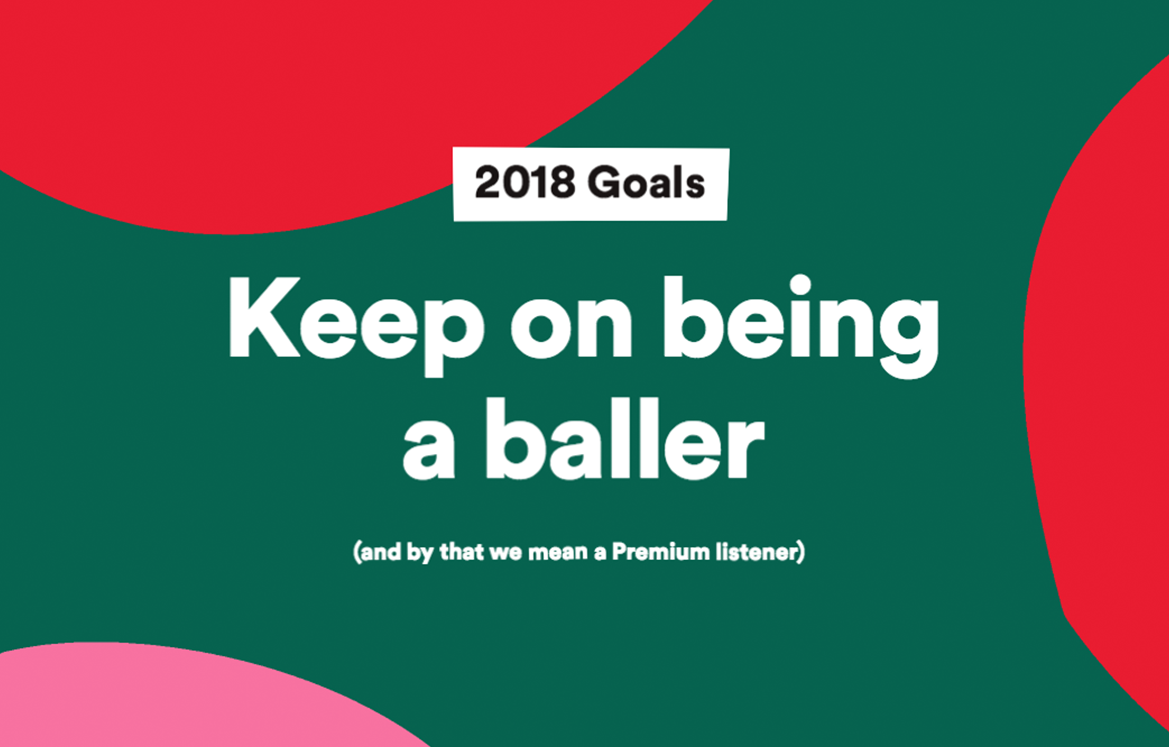 2018 Goals

Keep on being a baller

(and by that we mean a Premium listener)